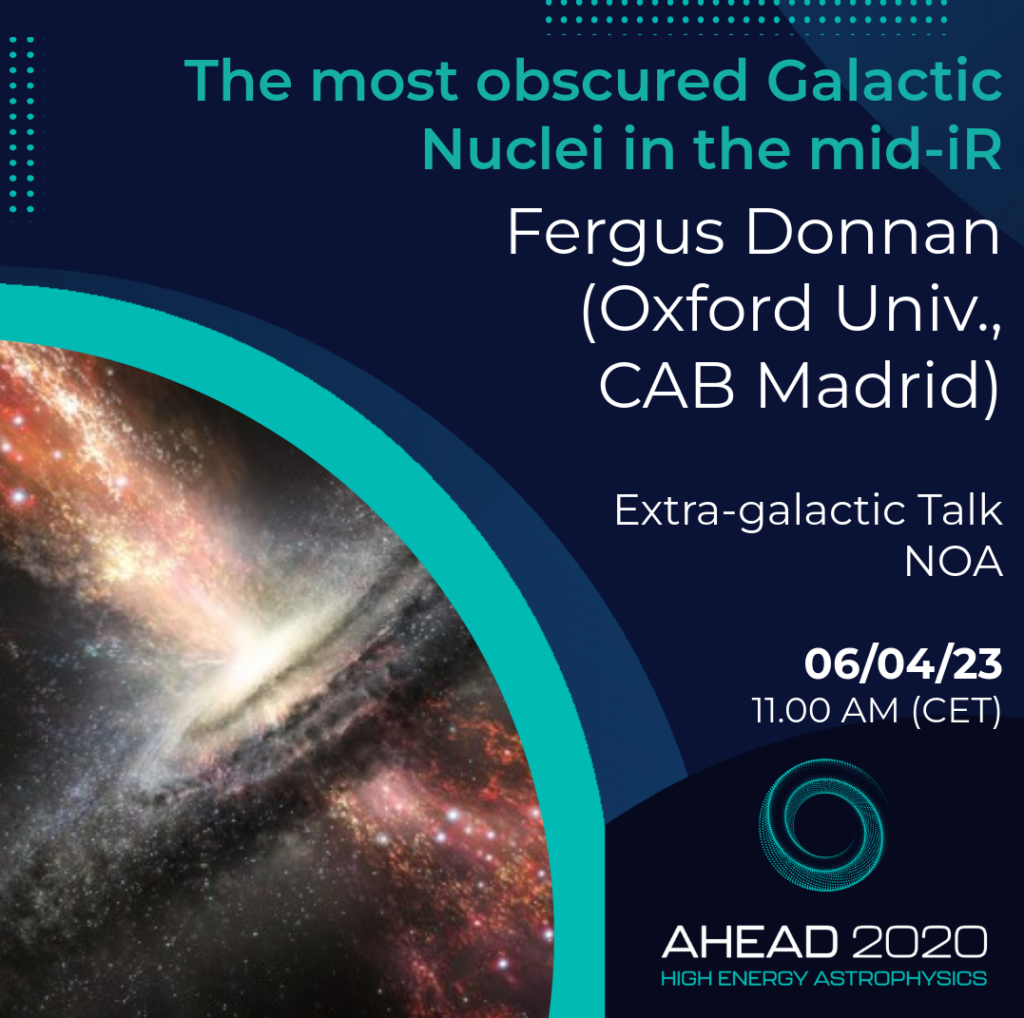 The most obscured Galactic Nuclei in the mid-iR

Fergus Donnan (Oxford Univ., CAB Madrid)

Extra-galactic Talk
NOA

06/04/23
11.00 AM (CET)

AHEAD 2020
HIGH ENERGY ASTROPHYSICS